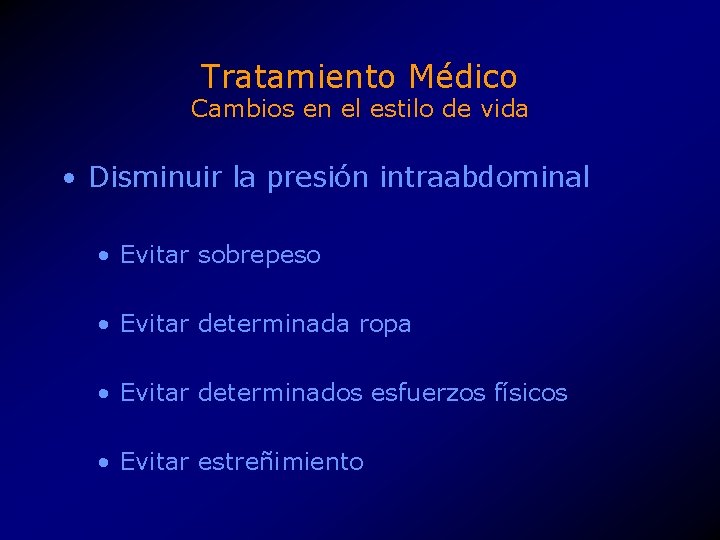 Tratamiento Médico
Cambios en el estilo de vida

• Disminuir la presión intraabdominal

• Evitar sobrepeso

• Evitar determinada ropa

• Evitar determinados esfuerzos físicos

• Evitar estreñimiento